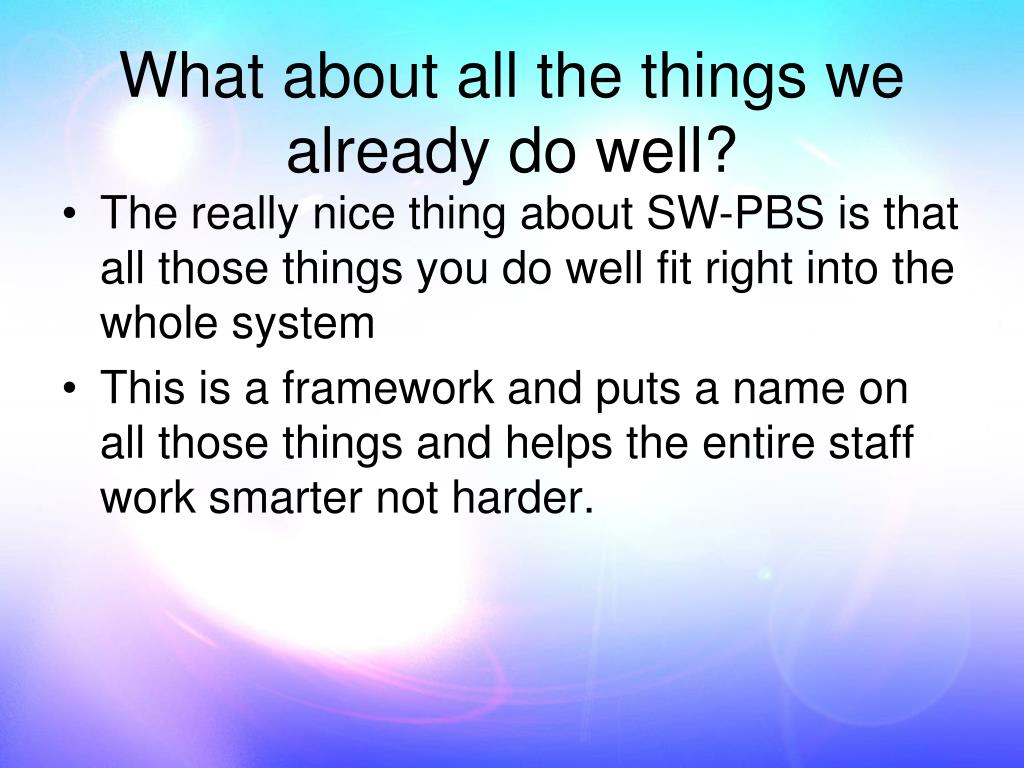 What about all the things we already do well?

• The really nice thing about SW-PBS is that all those things you do well fit right into the whole system

• This is a framework and puts a name on all those things and helps the entire staff work smarter not harder.